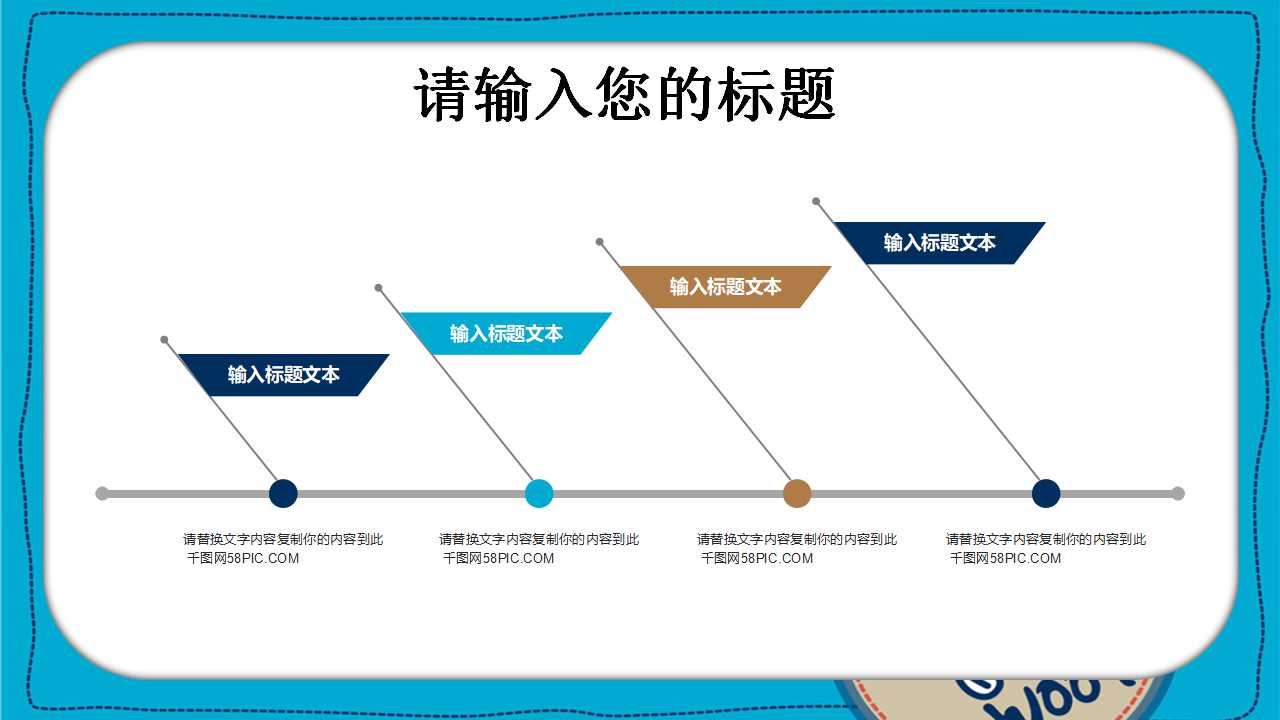 请输入您的标题

输入标题文本

输入标题文本

输入标题文本

输入标题文本

请替换文字内容复制你的内容到此 千图网58PIC.COM

请替换文字内容复制你的内容到此 千图网58PIC.COM

请替换文字内容复制你的内容到此 千图网58PIC.COM

请替换文字内容复制你的内容到此 千图网58PIC.COM